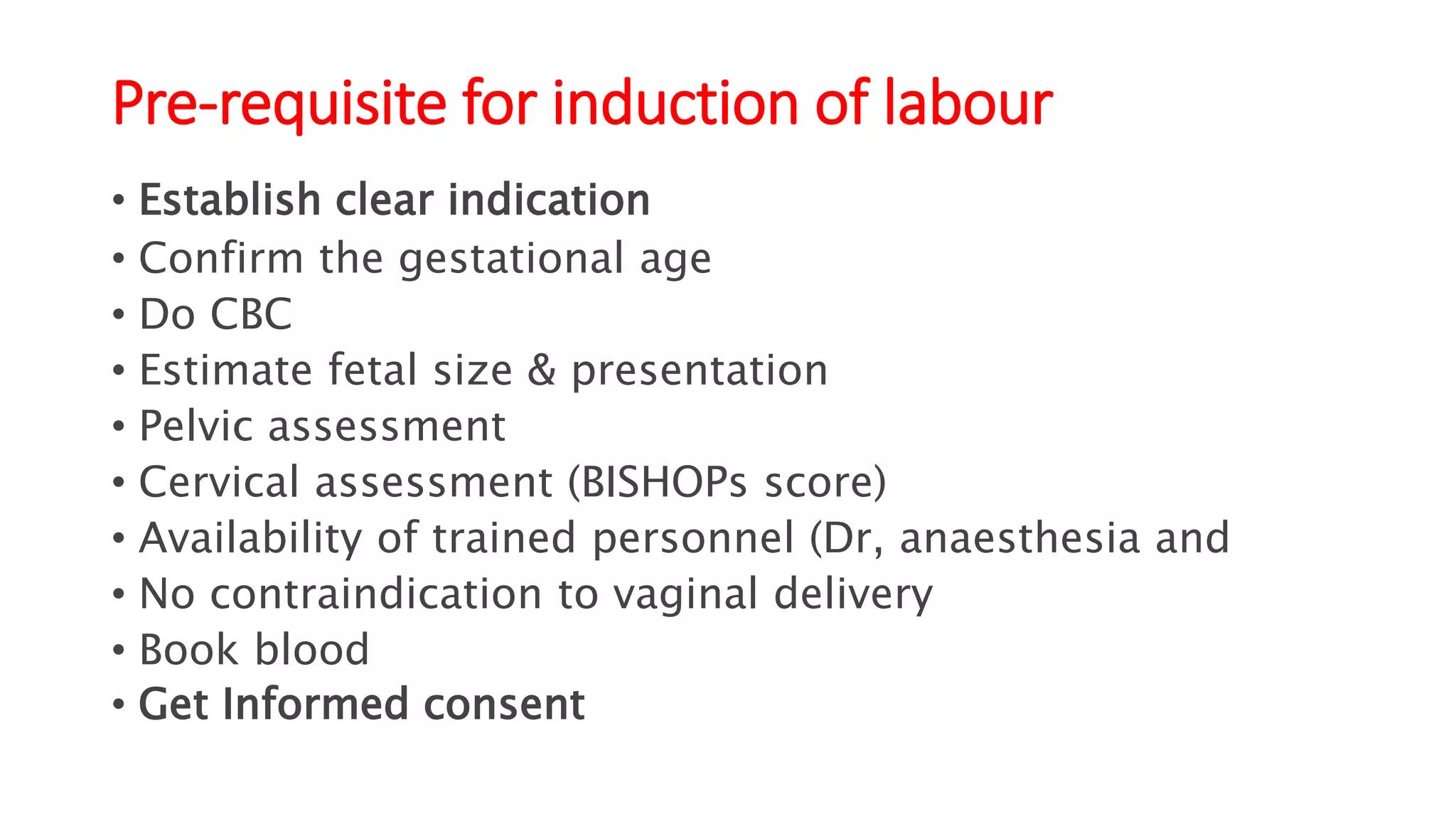 Pre-requisite for induction of labour

• Establish clear indication
• Confirm the gestational age
• Do CBC
• Estimate fetal size & presentation
• Pelvic assessment
• Cervical assessment (BISHOPs score)
• Availability of trained personnel (Dr, anaesthesia and
• No contraindication to vaginal delivery
• Book blood
• Get Informed consent